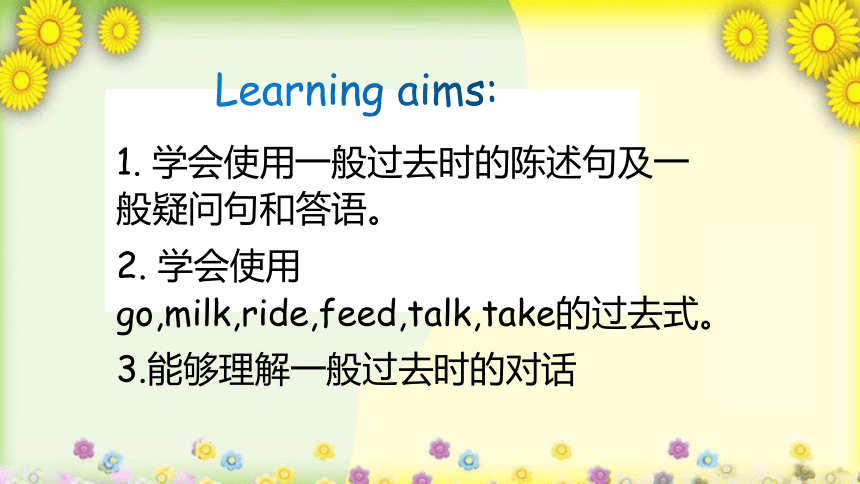 Learning aims:

1. 学会使用一般过去时的陈述句及一般疑问句和答语。

2. 学会使用 go,milk,ride,feed,talk,take的过去式。

3.能够理解一般过去时的对话